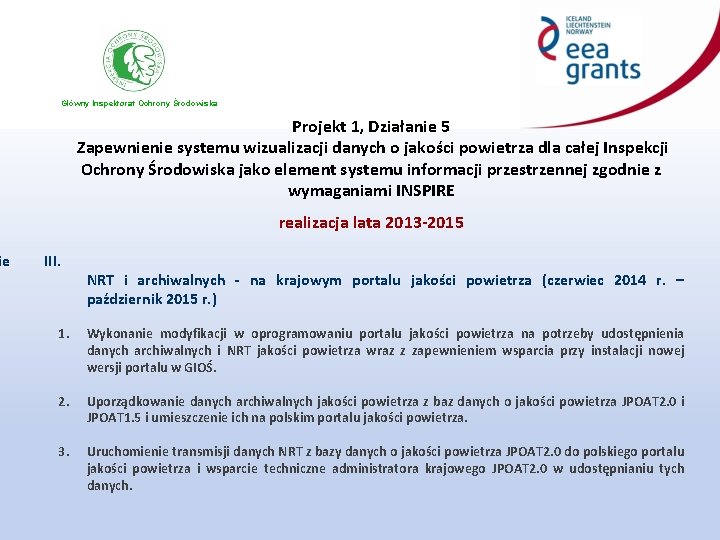 INSPEKCJA OCHRONY ŚRODOWISKA

Główny Inspektorat Ochrony Środowiska

ICELAND LIECHTENSTEIN NORWAY
eea grants

Projekt 1, Działanie 5
Zapewnienie systemu wizualizacji danych o jakości powietrza dla całej Inspekcji Ochrony Środowiska jako element systemu informacji przestrzennej zgodnie z wymaganiami INSPIRE

realizacja lata 2013-2015

ie III.

NRT i archiwalnych - na krajowym portalu jakości powietrza (czerwiec 2014 r. – październik 2015 r.)

1. Wykonanie modyfikacji w oprogramowaniu portalu jakości powietrza na potrzeby udostępnienia danych archiwalnych i NRT jakości powietrza wraz z zapewnieniem wsparcia przy instalacji nowej wersji portalu w GIOŚ.

2. Uporządkowanie danych archiwalnych jakości powietrza z baz danych o jakości powietrza JPOAT2.0 i JPOAT1.5 i umieszczenie ich na polskim portalu jakości powietrza.

3. Uruchomienie transmisji danych NRT z bazy danych o jakości powietrza JPOAT2.0 do polskiego portalu jakości powietrza i wsparcie techniczne administratora krajowego JPOAT2.0 w udostępnianiu tych danych.